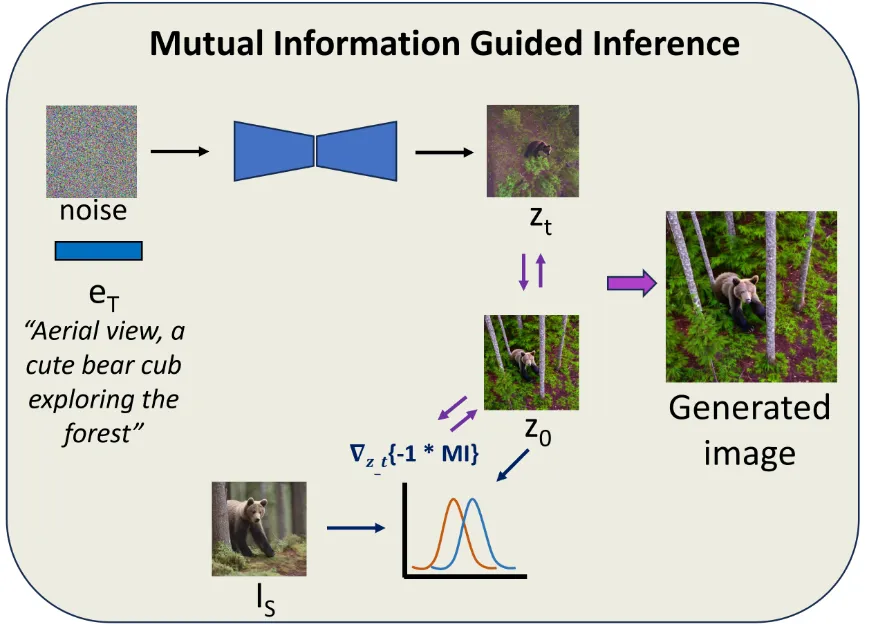 Mutual Information Guided Inference

noise

$e_T$

"Aerial view, a cute bear cub exploring the forest"

$z_t$

$z_0$

$\nabla_{z\_t}\{-1 * MI\}$

$I_S$

Generated image